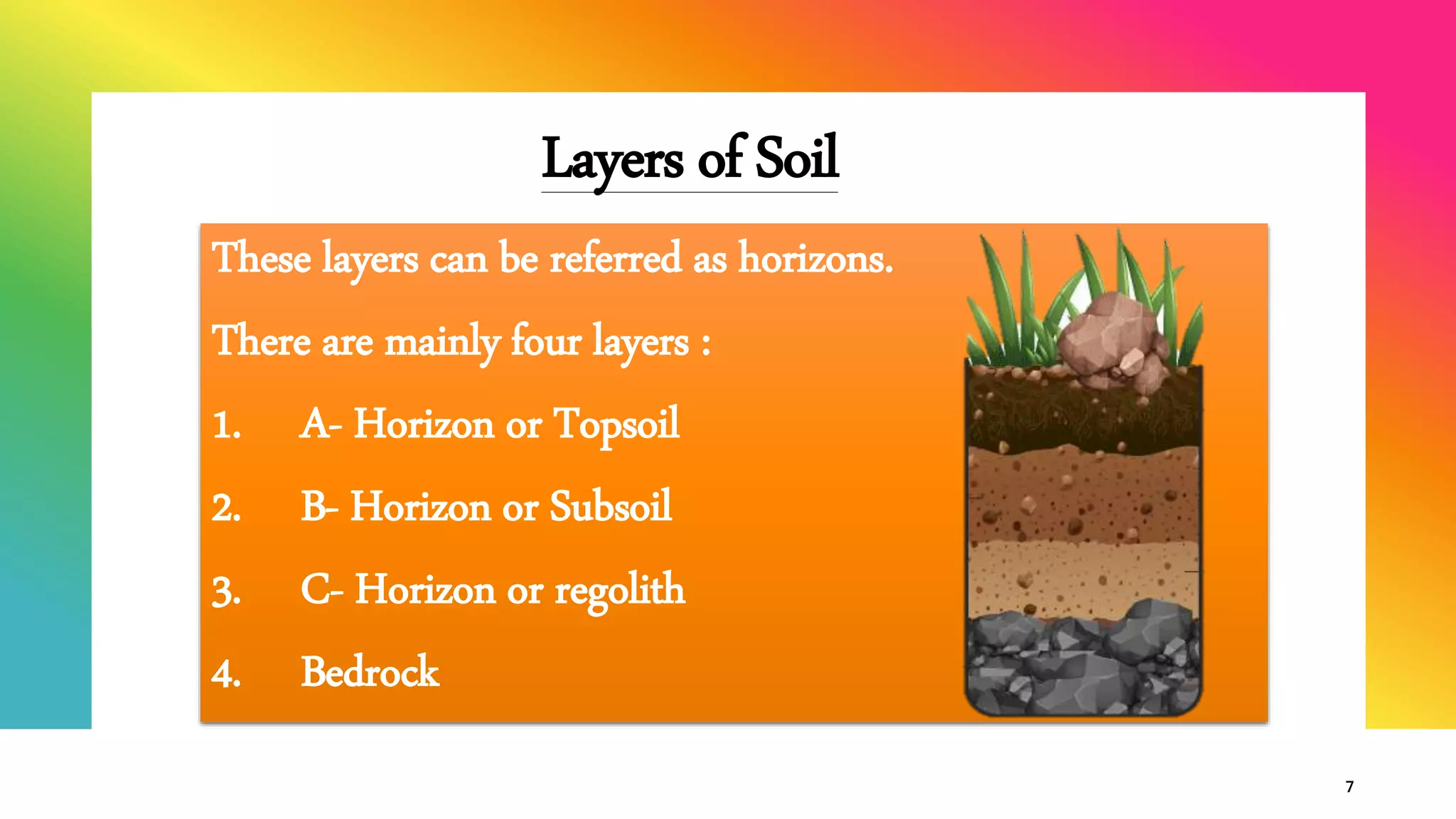 Layers of Soil

These layers can be referred as horizons.

There are mainly four layers :

1. A- Horizon or Topsoil

2. B- Horizon or Subsoil

3. C- Horizon or regolith

4. Bedrock

7